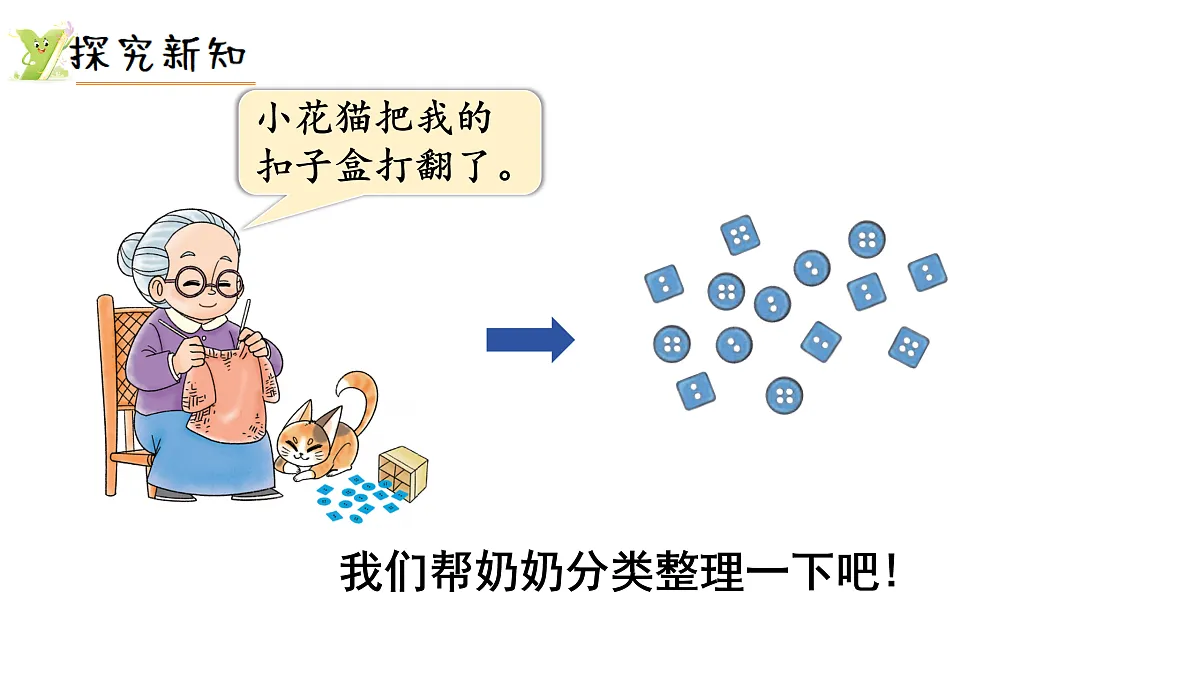 探究新知

小花猫把我的扣子盒打翻了。

我们帮奶奶分类整理一下吧！